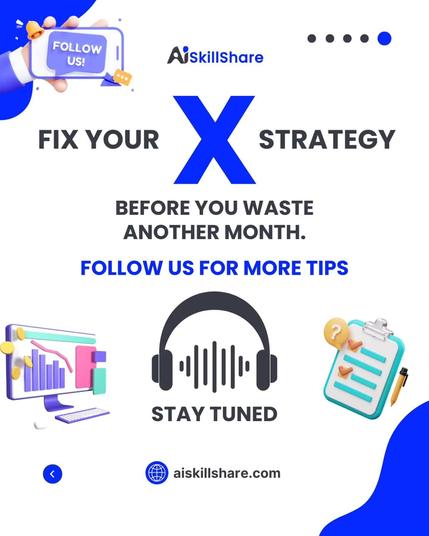 FOLLOW US!

AiSkillShare

FIX YOUR X STRATEGY

BEFORE YOU WASTE ANOTHER MONTH.

FOLLOW US FOR MORE TIPS

STAY TUNED

aiskillshare.com